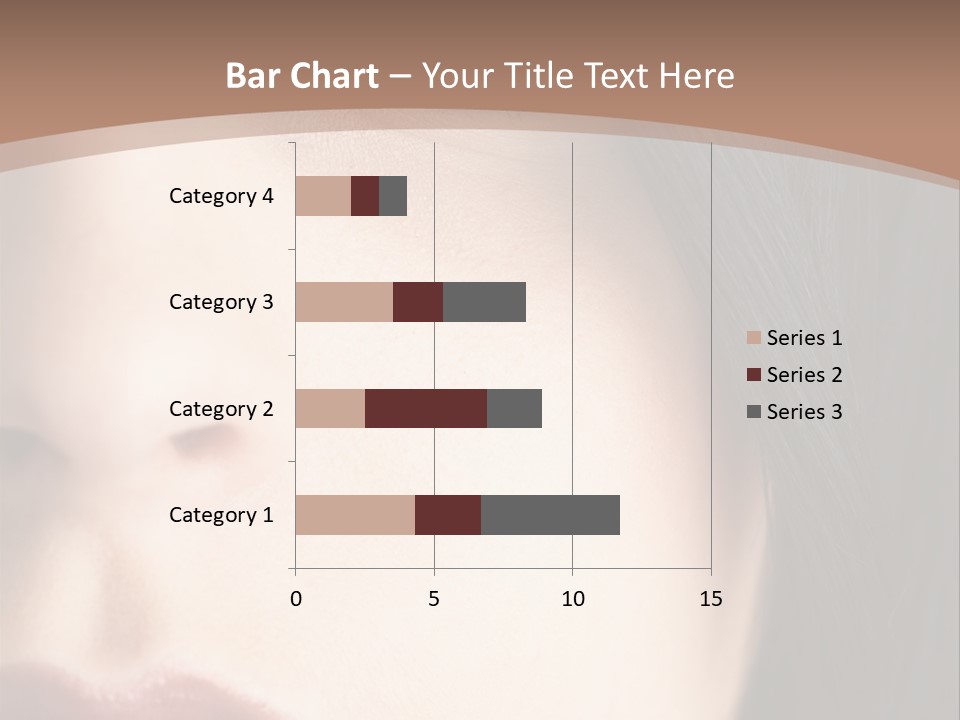 Bar Chart – Your Title Text Here

Category 4
Category 3
Category 2
Category 1

0
5
10
15

Series 1
Series 2
Series 3